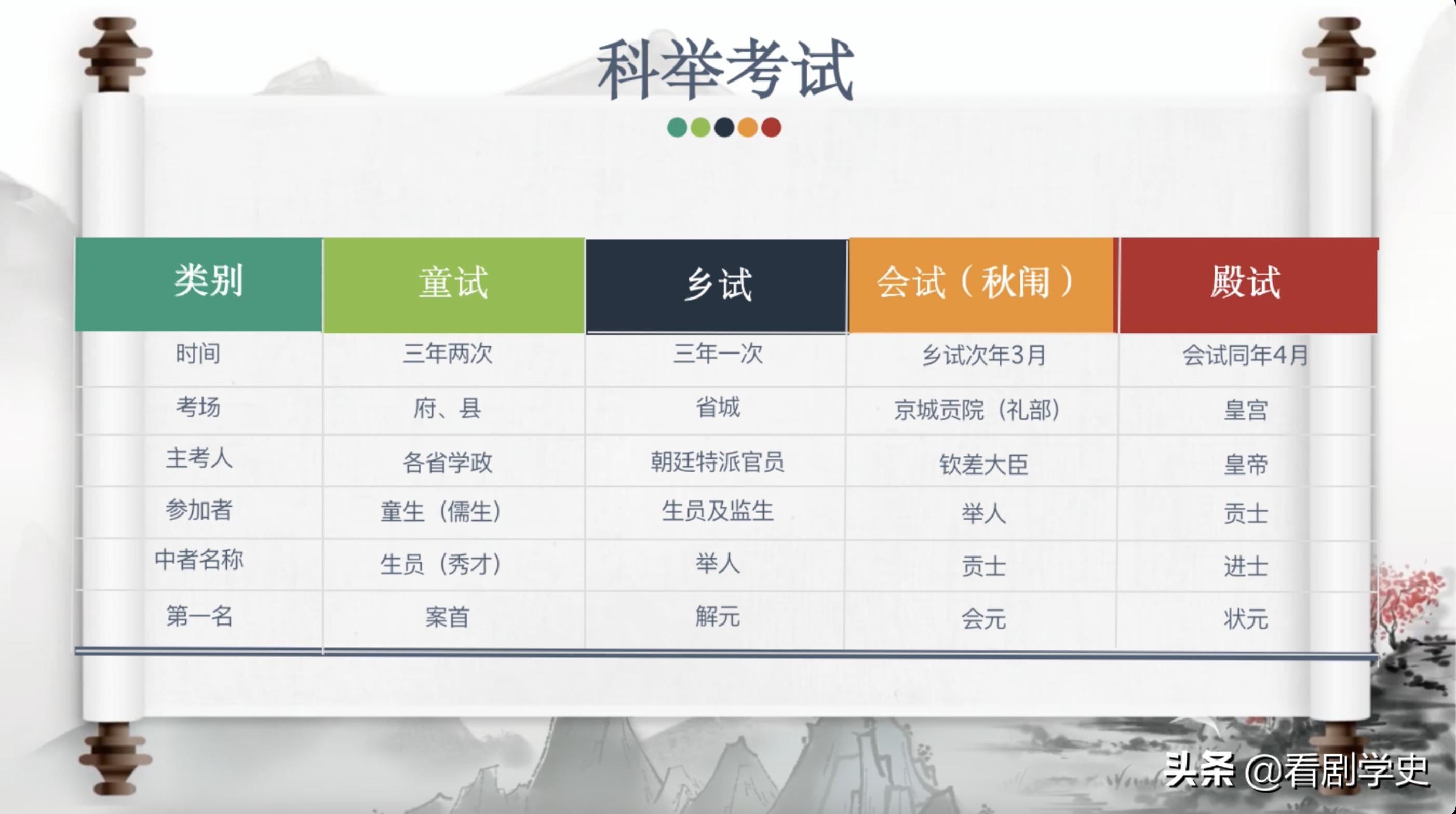 科举考试

| 类别 | 童试 | 乡试 | 会试（秋闱） | 殿试 |
|---|---|---|---|---|
| 时间 | 三年两次 | 三年一次 | 乡试次年3月 | 会试同年4月 |
| 考场 | 府、县 | 省城 | 京城贡院（礼部） | 皇宫 |
| 主考人 | 各省学政 | 朝廷特派官员 | 钦差大臣 | 皇帝 |
| 参加者 | 童生（儒生） | 生员及监生 | 举人 | 贡士 |
| 中者名称 | 生员（秀才） | 举人 | 贡士 | 进士 |
| 第一名 | 案首 | 解元 | 会元 | 状元 |

头条 @看剧学史